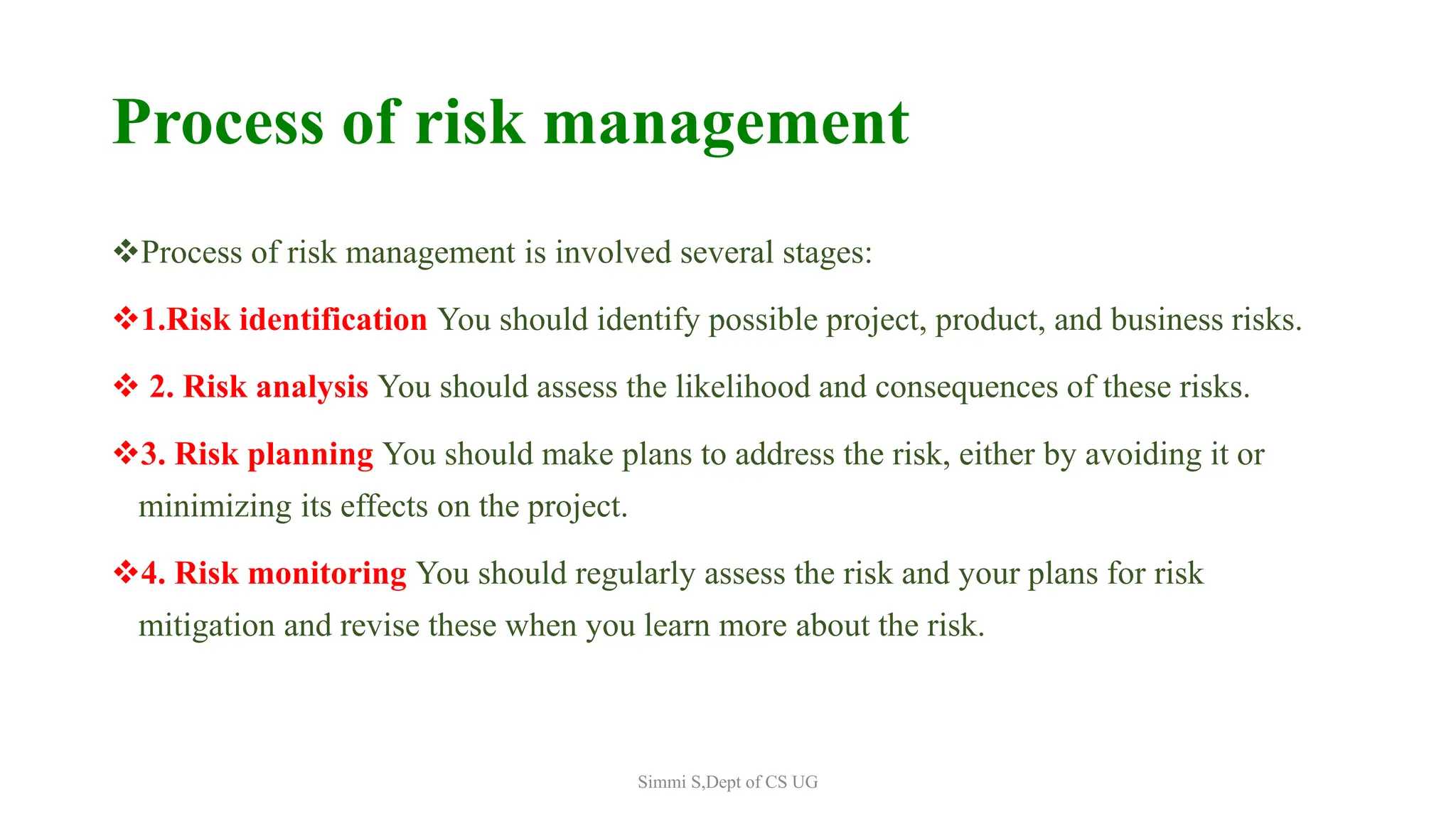 Process of risk management

❖Process of risk management is involved several stages:

❖1.Risk identification You should identify possible project, product, and business risks.

❖ 2. Risk analysis You should assess the likelihood and consequences of these risks.

❖3. Risk planning You should make plans to address the risk, either by avoiding it or minimizing its effects on the project.

❖4. Risk monitoring You should regularly assess the risk and your plans for risk mitigation and revise these when you learn more about the risk.

Simmi S,Dept of CS UG